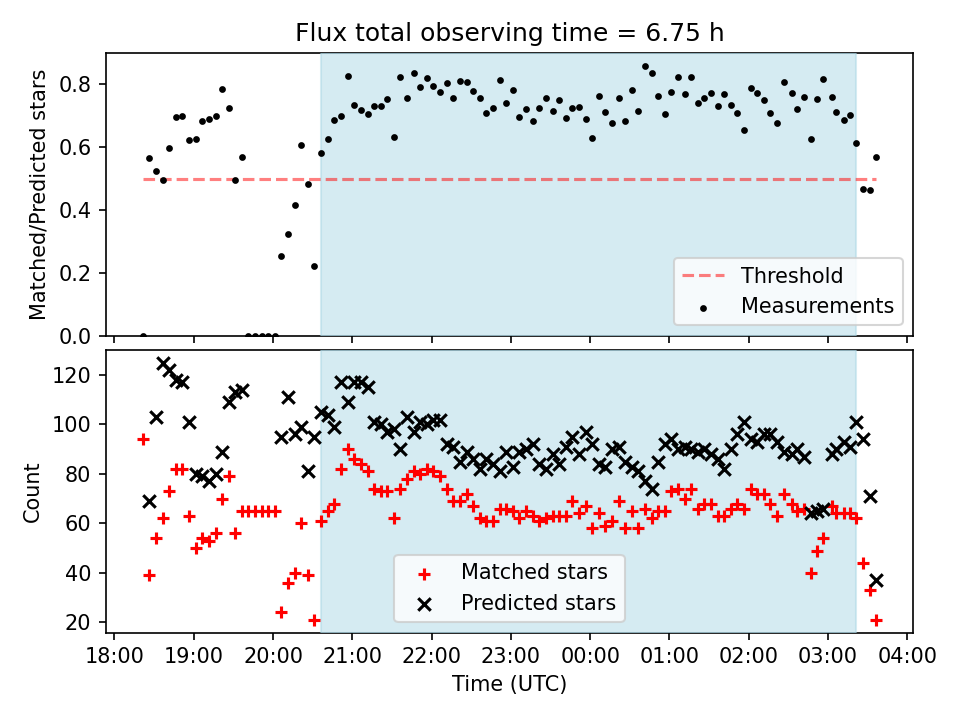 Flux total observing time = 6.75 h

Matched/Predicted stars

0.8
0.6
0.4
0.2
0.0

Threshold
Measurements

Count

120
100
80
60
40
20

Matched stars
Predicted stars

18:00
19:00
20:00
21:00
22:00
23:00
00:00
01:00
02:00
03:00
04:00

Time (UTC)